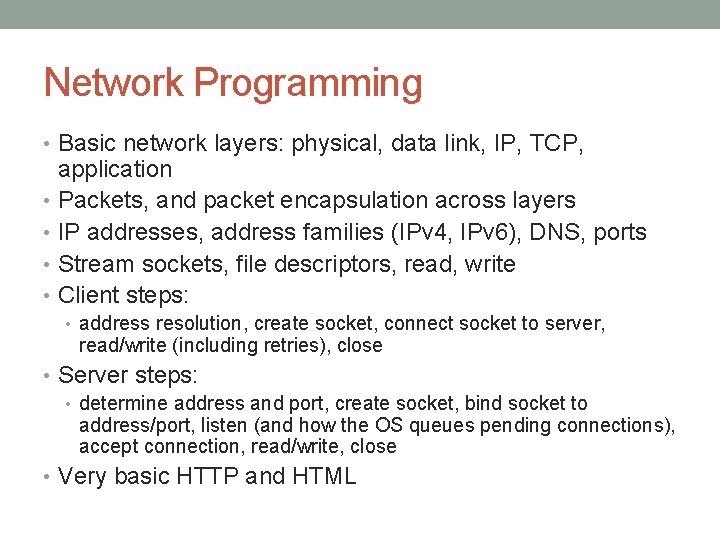 Network Programming

• Basic network layers: physical, data link, IP, TCP, application
• Packets, and packet encapsulation across layers
• IP addresses, address families (IPv4, IPv6), DNS, ports
• Stream sockets, file descriptors, read, write
• Client steps:
  • address resolution, create socket, connect socket to server, read/write (including retries), close
• Server steps:
  • determine address and port, create socket, bind socket to address/port, listen (and how the OS queues pending connections), accept connection, read/write, close
• Very basic HTTP and HTML